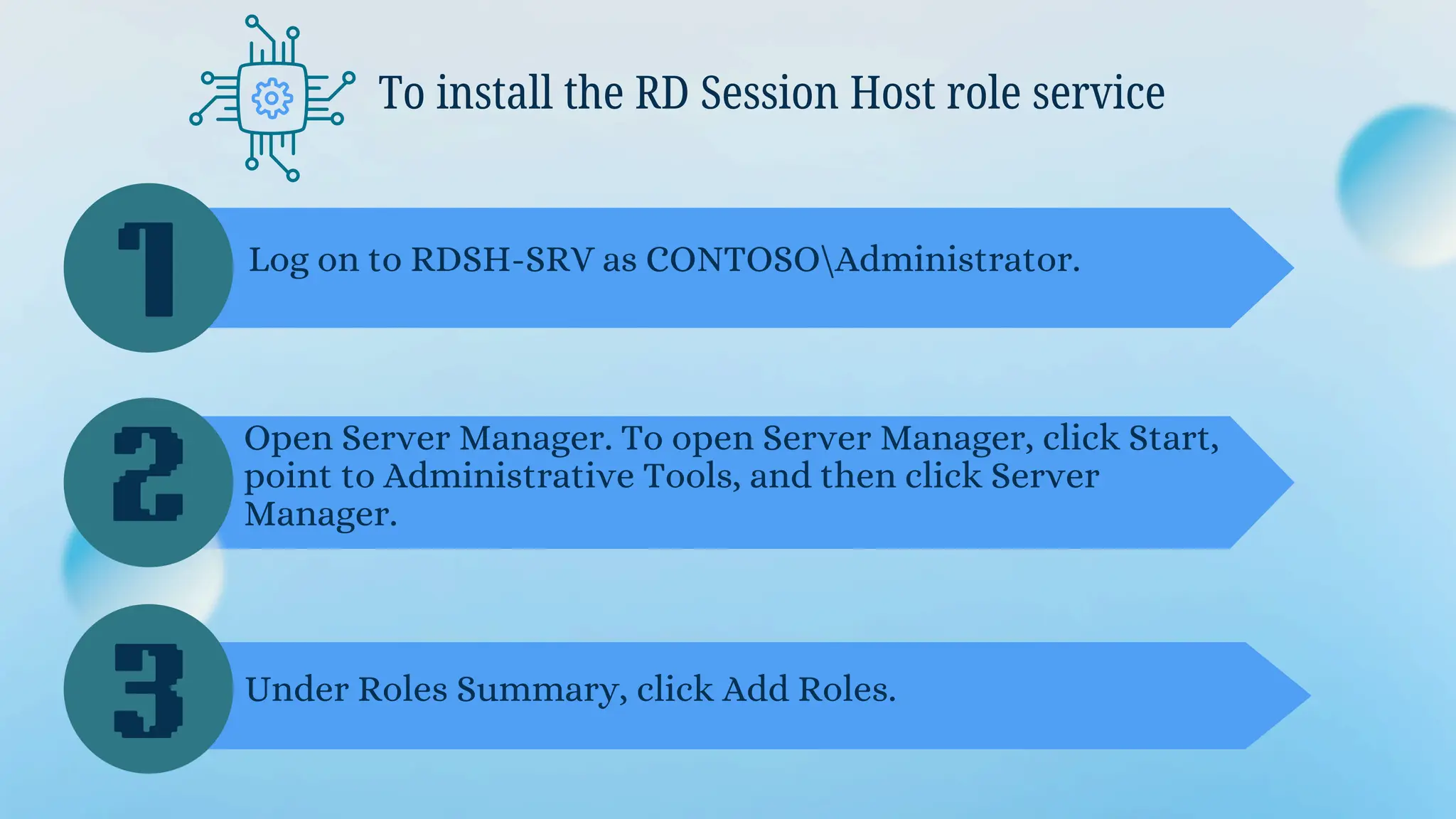 To install the RD Session Host role service

1

Log on to RDSH-SRV as CONTOSO\Administrator.

2

Open Server Manager. To open Server Manager, click Start, point to Administrative Tools, and then click Server Manager.

3

Under Roles Summary, click Add Roles.